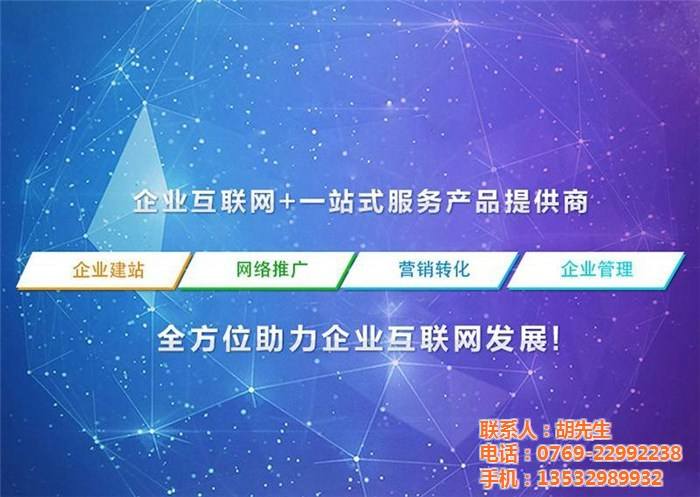 企业互联网+一站式服务产品提供商

企业建站 网络推广 营销转化 企业管理

全方位助力企业互联网发展!

联系人：胡先生
电话：0769-22992238
手机：13532989932